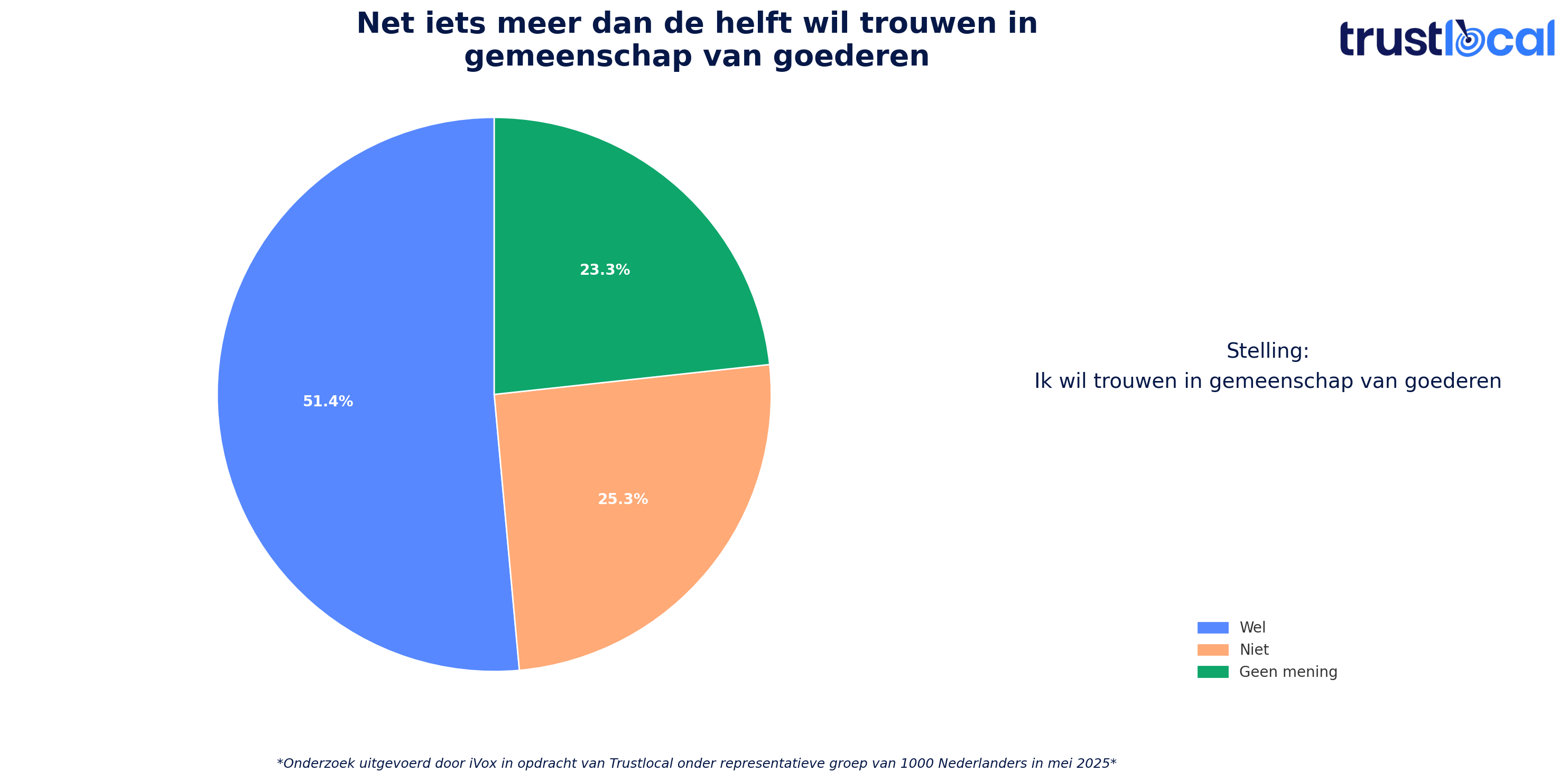 Net iets meer dan de helft wil trouwen in gemeenschap van goederen

trustlocal

23.3%

51.4%

25.3%

Stelling:
Ik wil trouwen in gemeenschap van goederen

Wel
Niet
Geen mening

*Onderzoek uitgevoerd door iVox in opdracht van Trustlocal onder representatieve groep van 1000 Nederlanders in mei 2025*